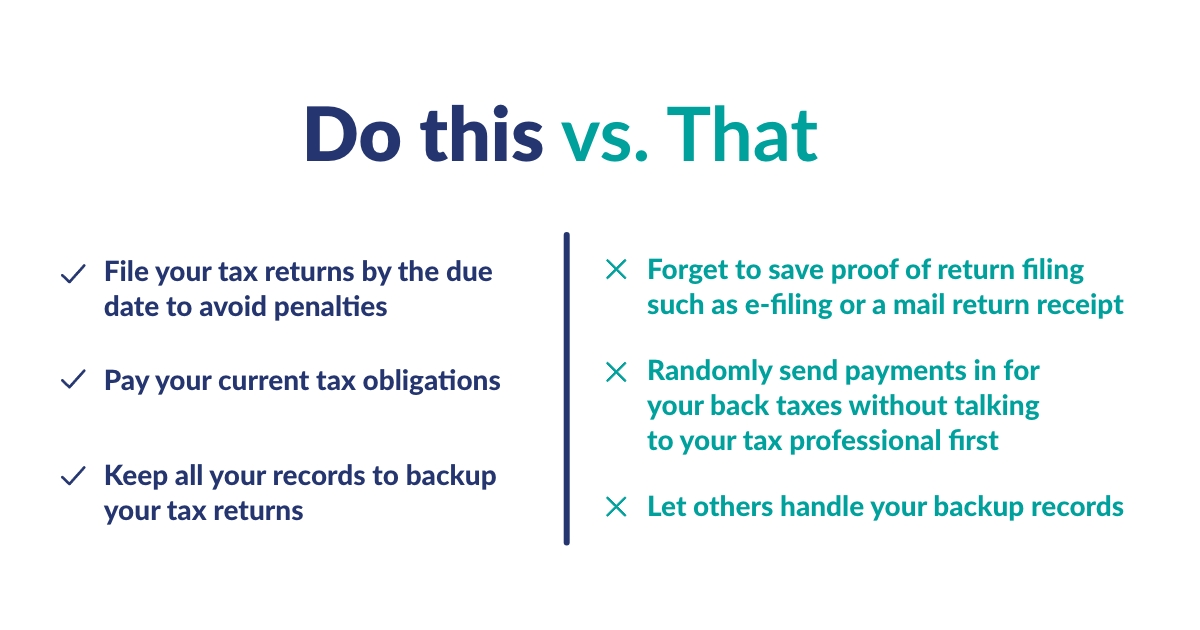 Do this vs. That

✓ File your tax returns by the due date to avoid penalties

✓ Pay your current tax obligations

✓ Keep all your records to backup your tax returns

✕ Forget to save proof of return filing such as e-filing or a mail return receipt

✕ Randomly send payments in for your back taxes without talking to your tax professional first

✕ Let others handle your backup records